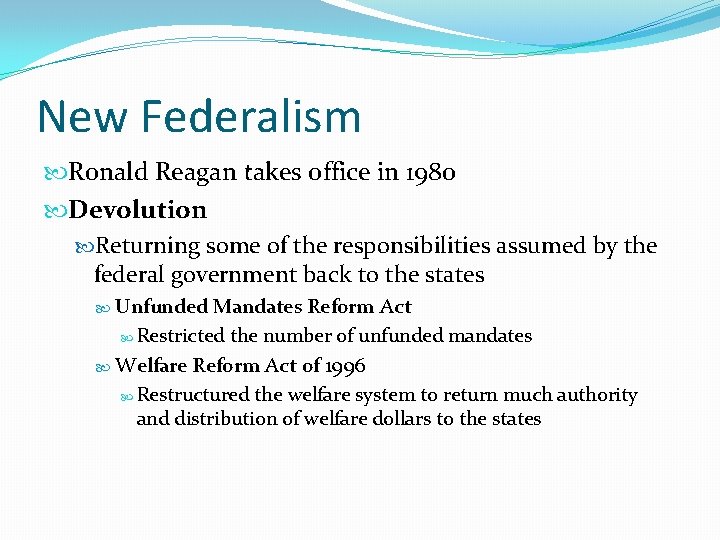 New Federalism

Ronald Reagan takes office in 1980

Devolution

Returning some of the responsibilities assumed by the federal government back to the states

Unfunded Mandates Reform Act

Restricted the number of unfunded mandates

Welfare Reform Act of 1996

Restructured the welfare system to return much authority and distribution of welfare dollars to the states